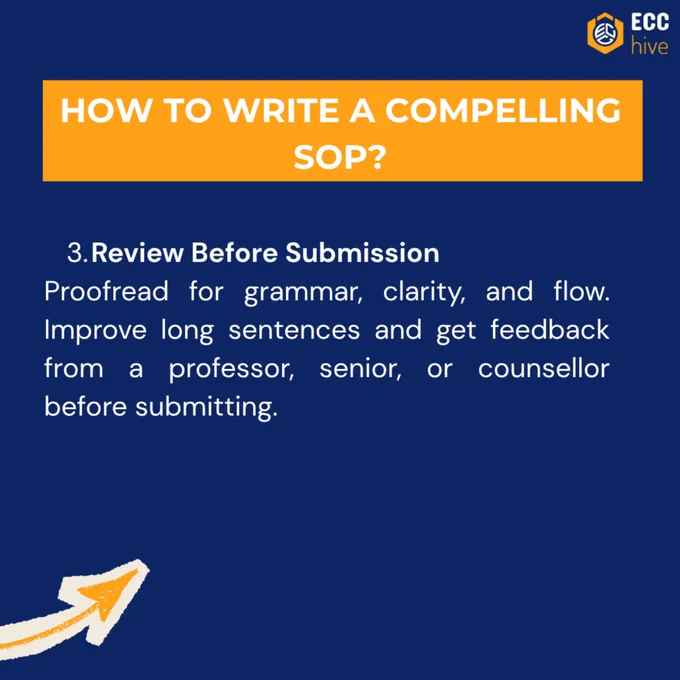 ECC
hive

HOW TO WRITE A COMPELLING SOP?

3. Review Before Submission

Proofread for grammar, clarity, and flow. Improve long sentences and get feedback from a professor, senior, or counsellor before submitting.